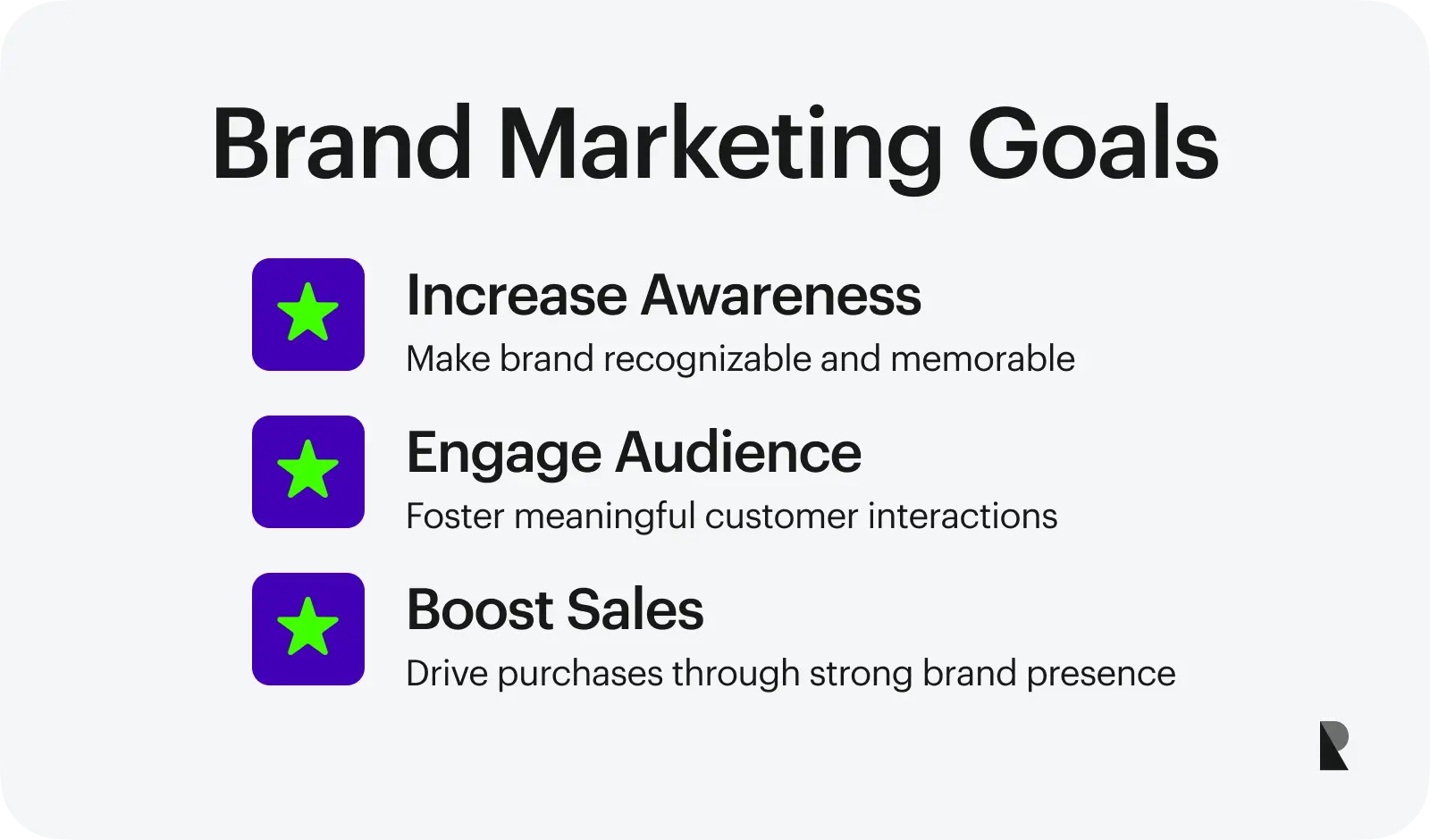 Brand Marketing Goals

Increase Awareness
Make brand recognizable and memorable

Engage Audience
Foster meaningful customer interactions

Boost Sales
Drive purchases through strong brand presence